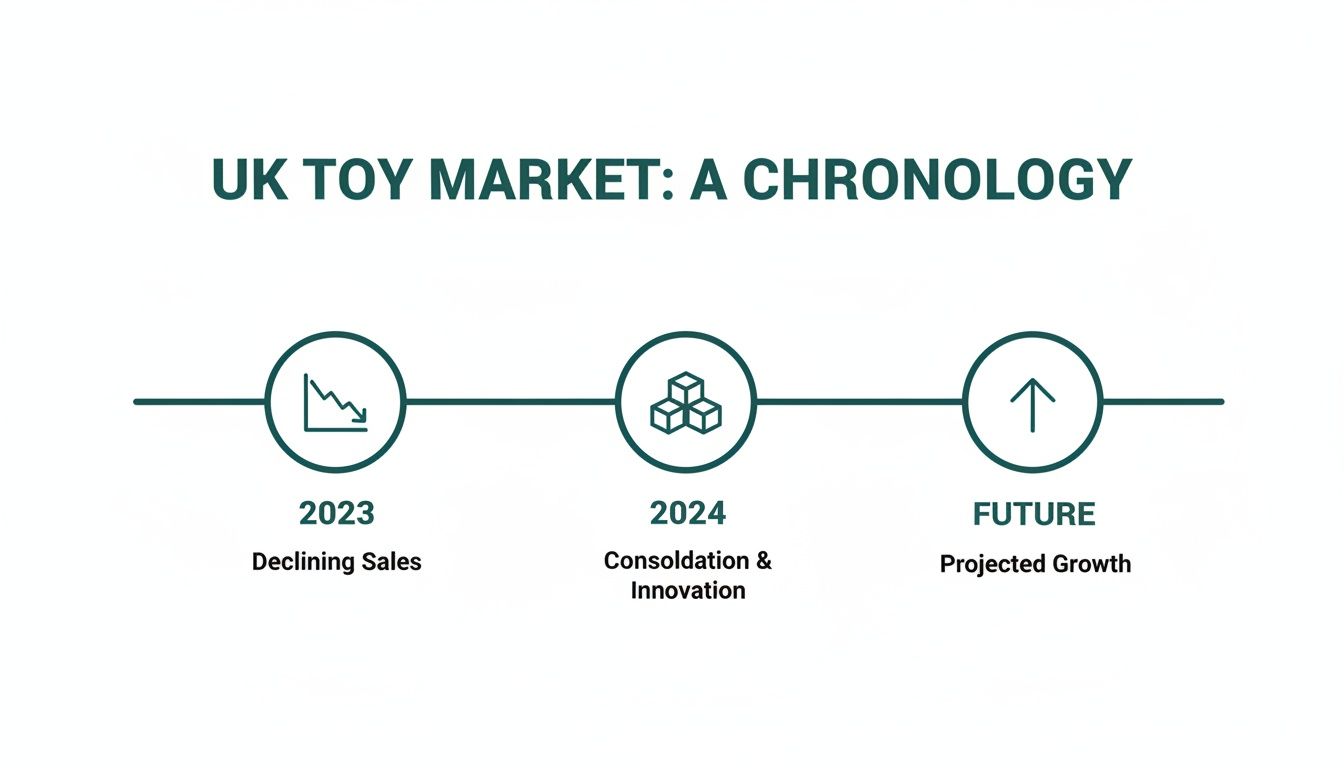 UK TOY MARKET: A CHRONOLOGY

2023
Declining Sales

2024
Consoldation & Innovation

FUTURE
Projected Growth